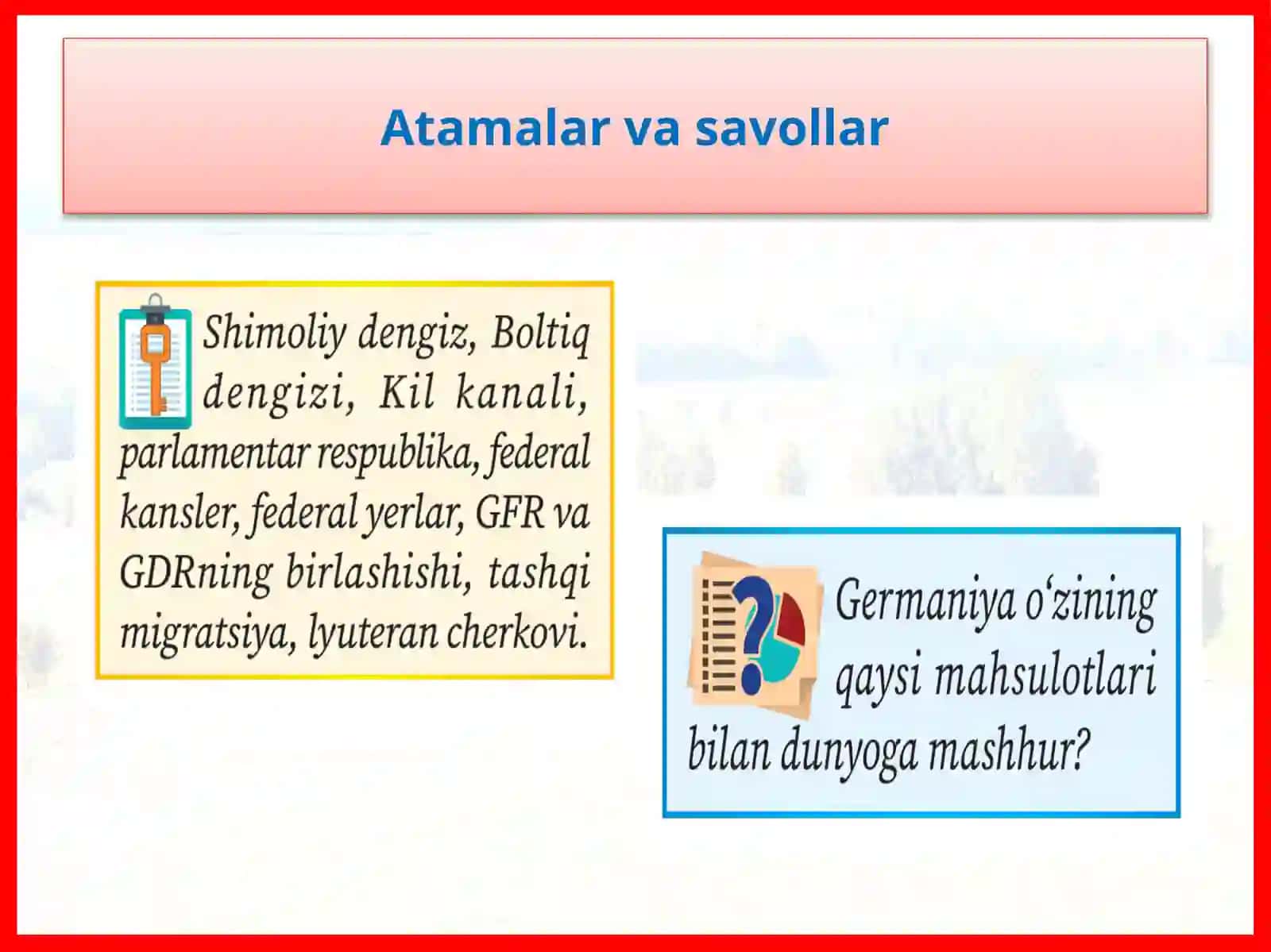 Atamalar va savollar

Shimoliy dengiz, Boltiq dengizi, Kil kanali, parlamentar respublika, federal kansler, federal yerlar, GFR va GDRning birlashishi, tashqi migratsiya, lyuteran cherkovi.

Germaniya o‘zining qaysi mahsulotlari bilan dunyoga mashhur?